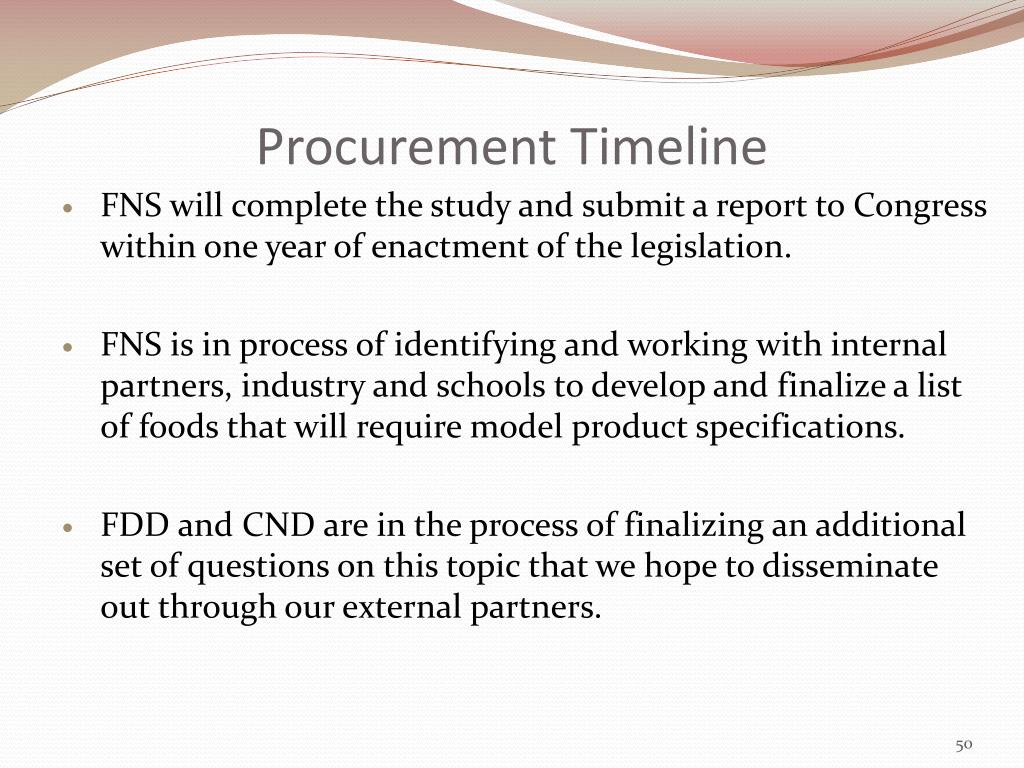 Procurement Timeline

• FNS will complete the study and submit a report to Congress within one year of enactment of the legislation.

• FNS is in process of identifying and working with internal partners, industry and schools to develop and finalize a list of foods that will require model product specifications.

• FDD and CND are in the process of finalizing an additional set of questions on this topic that we hope to disseminate out through our external partners.

50